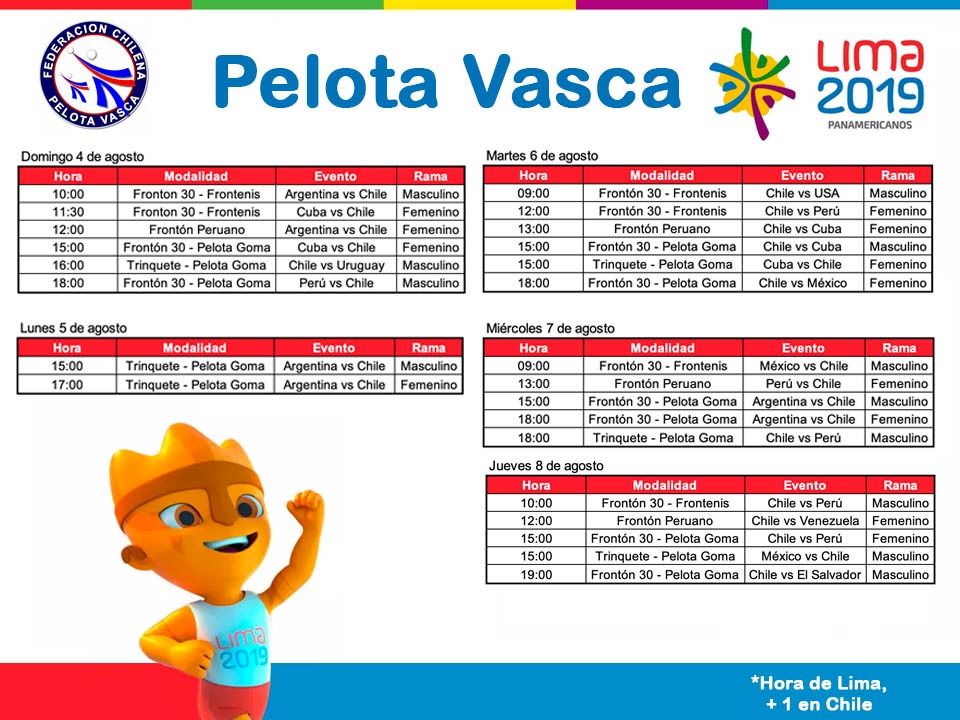 FEDERACION CHILENA PELOTA VASCA

Pelota Vasca

LIMA 2019 PANAMERICANOS

Domingo 4 de agosto

| Hora | Modalidad | Evento | Rama |
|---|---|---|---|
| 10:00 | Fronton 30 - Frontenis | Argentina vs Chile | Masculino |
| 11:30 | Fronton 30 - Frontenis | Cuba vs Chile | Femenino |
| 12:00 | Frontón Peruano | Argentina vs Chile | Femenino |
| 15:00 | Frontón 30 - Pelota Goma | Cuba vs Chile | Femenino |
| 16:00 | Trinquete - Pelota Goma | Chile vs Uruguay | Masculino |
| 18:00 | Frontón 30 - Pelota Goma | Perú vs Chile | Masculino |

Lunes 5 de agosto

| Hora | Modalidad | Evento | Rama |
|---|---|---|---|
| 15:00 | Trinquete - Pelota Goma | Argentina vs Chile | Masculino |
| 17:00 | Trinquete - Pelota Goma | Argentina vs Chile | Femenino |

Martes 6 de agosto

| Hora | Modalidad | Evento | Rama |
|---|---|---|---|
| 09:00 | Frontón 30 - Frontenis | Chile vs USA | Masculino |
| 12:00 | Frontón 30 - Frontenis | Chile vs Perú | Femenino |
| 13:00 | Frontón Peruano | Chile vs Cuba | Femenino |
| 15:00 | Frontón 30 - Pelota Goma | Chile vs Cuba | Masculino |
| 15:00 | Trinquete - Pelota Goma | Cuba vs Chile | Femenino |
| 18:00 | Frontón 30 - Pelota Goma | Chile vs México | Femenino |

Miércoles 7 de agosto

| Hora | Modalidad | Evento | Rama |
|---|---|---|---|
| 09:00 | Frontón 30 - Frontenis | México vs Chile | Masculino |
| 13:00 | Frontón Peruano | Perú vs Chile | Femenino |
| 15:00 | Frontón 30 - Pelota Goma | Argentina vs Chile | Masculino |
| 18:00 | Frontón 30 - Pelota Goma | Argentina vs Chile | Femenino |
| 18:00 | Trinquete - Pelota Goma | Chile vs Perú | Masculino |

Jueves 8 de agosto

| Hora | Modalidad | Evento | Rama |
|---|---|---|---|
| 10:00 | Frontón 30 - Frontenis | Chile vs Perú | Masculino |
| 12:00 | Frontón Peruano | Chile vs Venezuela | Femenino |
| 15:00 | Frontón 30 - Pelota Goma | Chile vs Perú | Femenino |
| 15:00 | Trinquete - Pelota Goma | México vs Chile | Masculino |
| 19:00 | Frontón 30 - Pelota Goma | Chile vs El Salvador | Masculino |

LIMA 2019

*Hora de Lima, + 1 en Chile